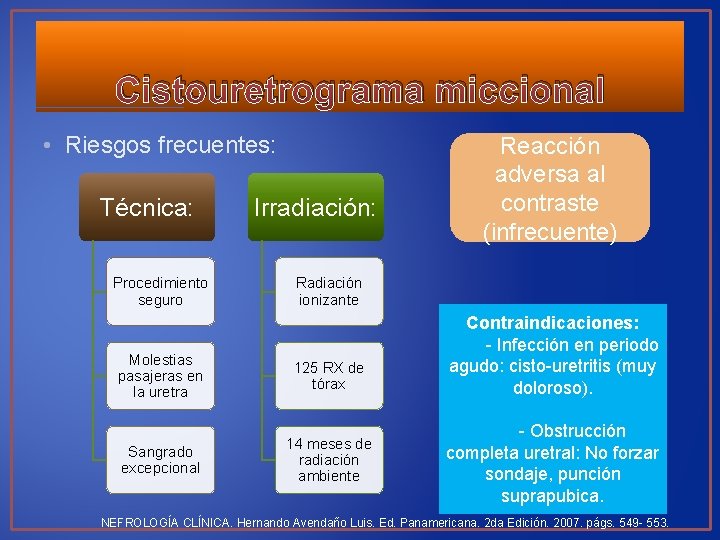 Cistouretrograma miccional

• Riesgos frecuentes:

Técnica:

Procedimiento seguro

Molestias pasajeras en la uretra

Sangrado excepcional

Irradiación:

Radiación ionizante

125 RX de tórax

14 meses de radiación ambiente

Reacción adversa al contraste (infrecuente)

Contraindicaciones:
- Infección en periodo agudo: cisto-uretritis (muy doloroso).

- Obstrucción completa uretral: No forzar sondaje, punción suprapubica.

NEFROLOGÍA CLÍNICA. Hernando Avendaño Luis. Ed. Panamericana. 2da Edición. 2007. págs. 549- 553.